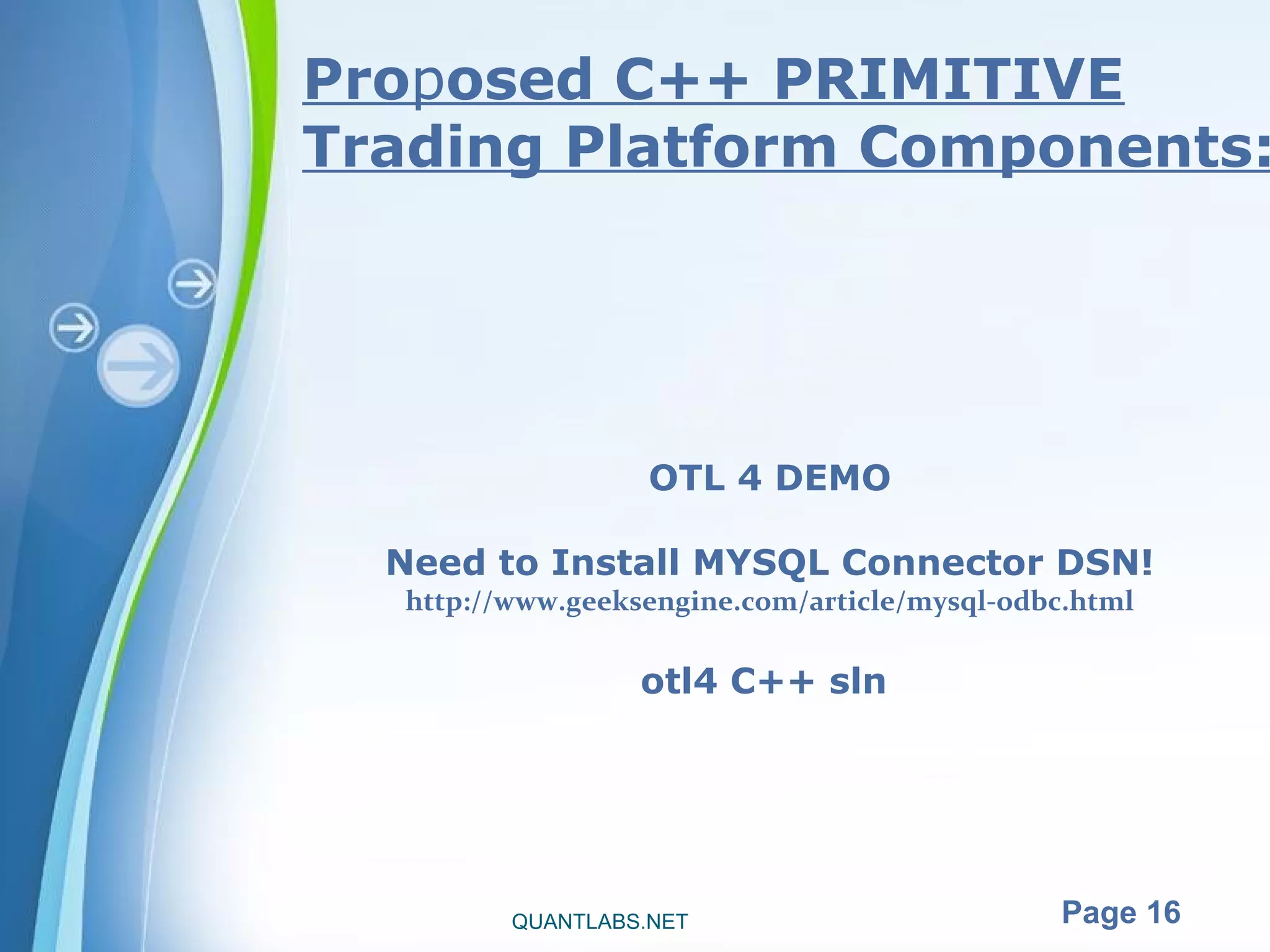 Proposed C++ PRIMITIVE Trading Platform Components:

OTL 4 DEMO

Need to Install MYSQL Connector DSN!
http://www.geeksengine.com/article/mysql-odbc.html

otl4 C++ sln

QUANTLABS.NET

Page 16